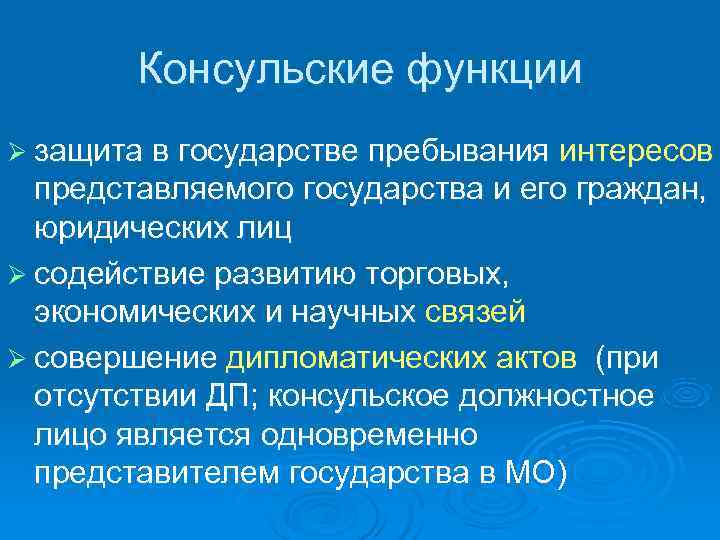 Консульские функции

➢ защита в государстве пребывания интересов представляемого государства и его граждан, юридических лиц

➢ содействие развитию торговых, экономических и научных связей

➢ совершение дипломатических актов (при отсутствии ДП; консульское должностное лицо является одновременно представителем государства в МО)